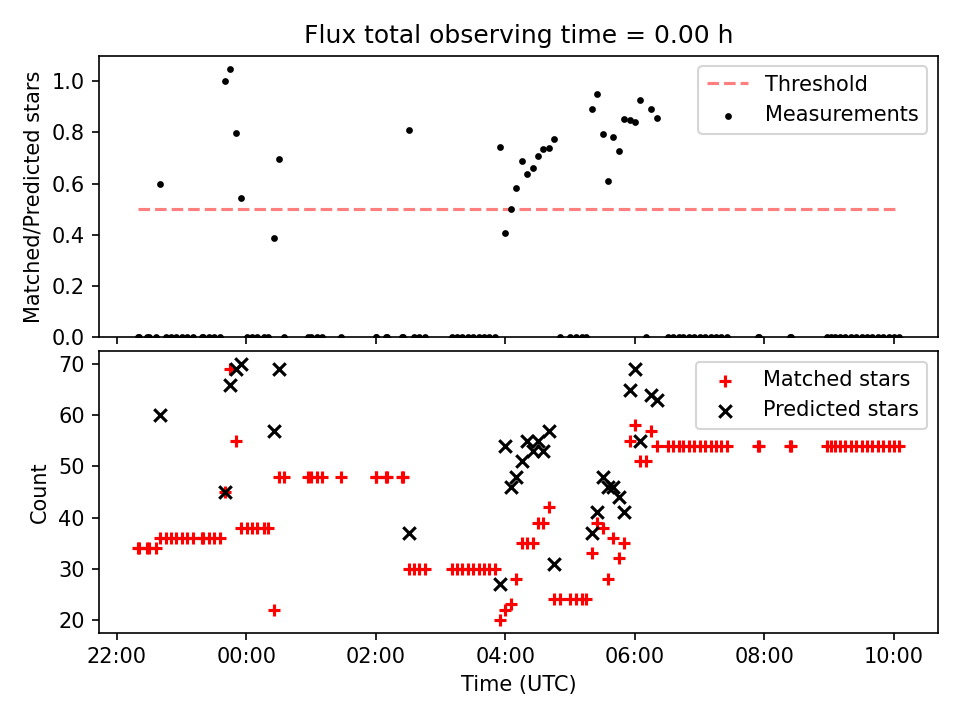 Flux total observing time = 0.00 h

Matched/Predicted stars

1.0
0.8
0.6
0.4
0.2
0.0

Threshold
Measurements

Count

70
60
50
40
30
20

Matched stars
Predicted stars

22:00
00:00
02:00
04:00
06:00
08:00
10:00

Time (UTC)